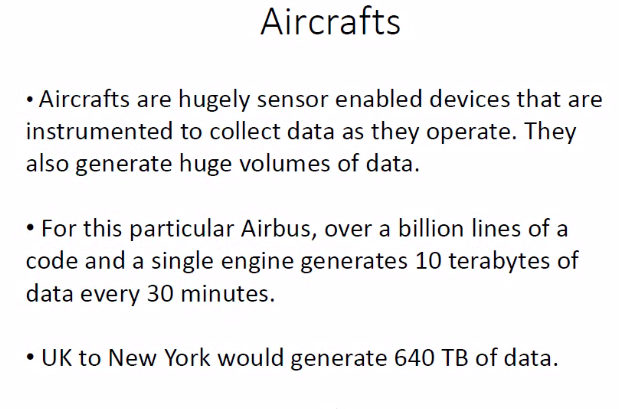 Aircrafts

• Aircrafts are hugely sensor enabled devices that are instrumented to collect data as they operate. They also generate huge volumes of data.

• For this particular Airbus, over a billion lines of a code and a single engine generates 10 terabytes of data every 30 minutes.

• UK to New York would generate 640 TB of data.